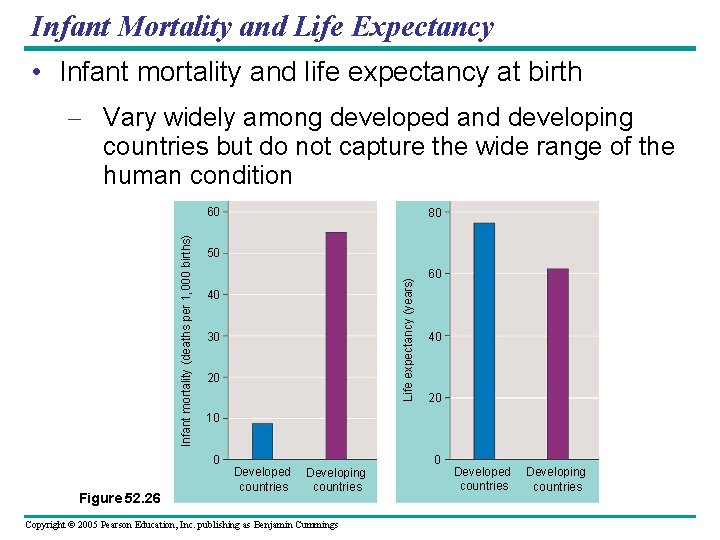 Infant Mortality and Life Expectancy

• Infant mortality and life expectancy at birth

– Vary widely among developed and developing countries but do not capture the wide range of the human condition

Infant mortality (deaths per 1,000 births)
60
50
40
30
20
10
0
Developed countries
Developing countries

Life expectancy (years)
80
60
40
20
0
Developed countries
Developing countries

Figure 52.26

Copyright © 2005 Pearson Education, Inc. publishing as Benjamin Cummings